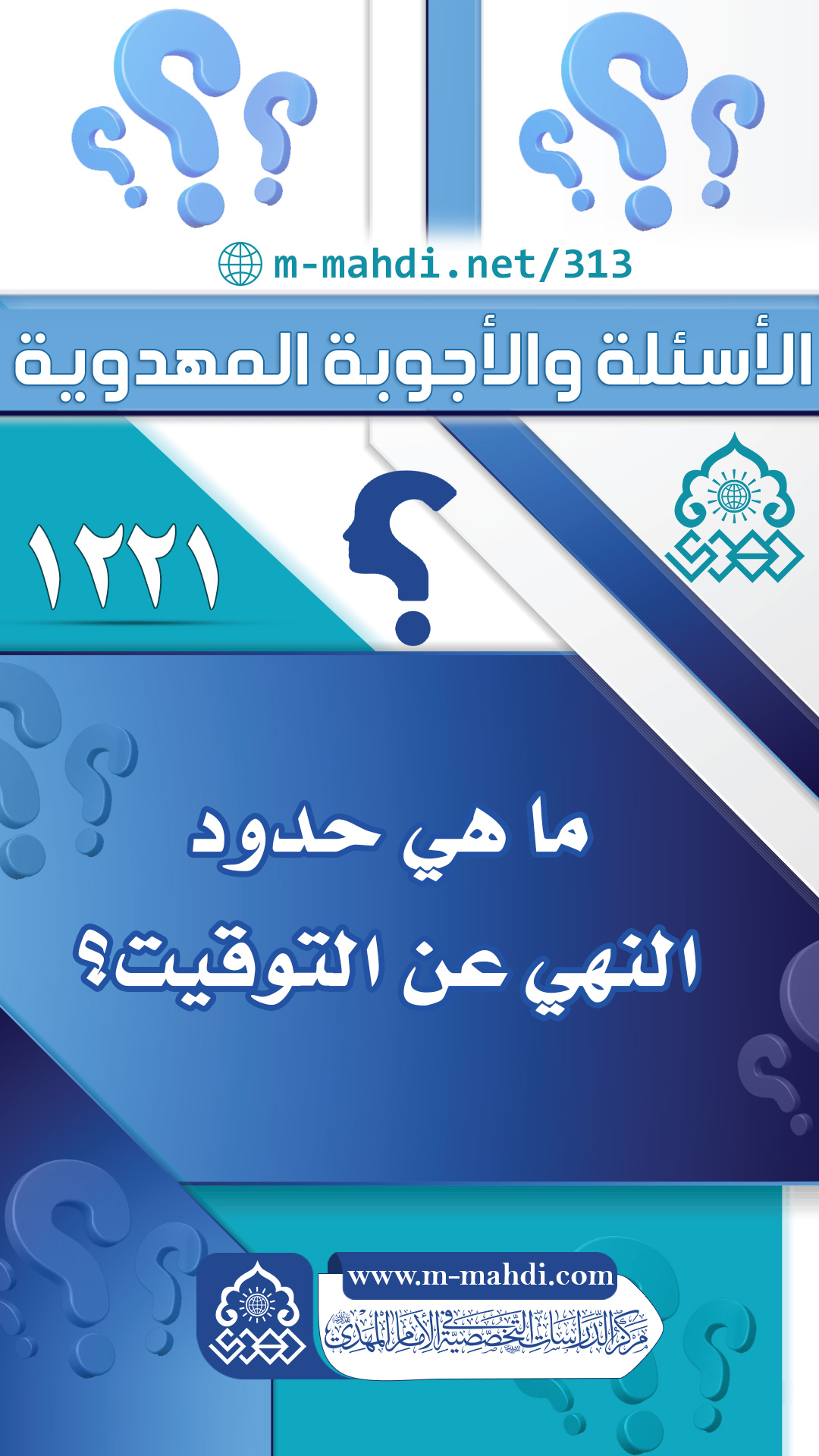 m-mahdi.net/313

الأسئلة والأجوبة المهدوية

١٢٢١

ما هي حدود النهي عن التوقيت؟

www.m-mahdi.com

مركز الدراسات التخصصية في الإمام المهدي